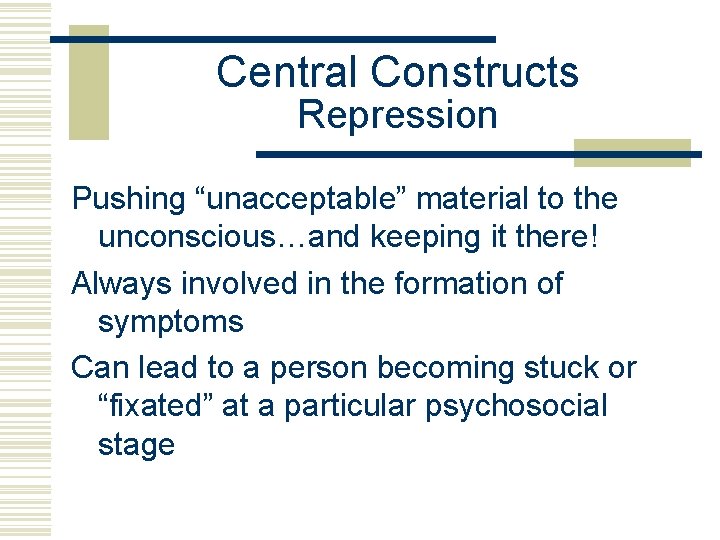 Central Constructs
Repression

Pushing “unacceptable” material to the unconscious…and keeping it there!

Always involved in the formation of symptoms

Can lead to a person becoming stuck or “fixated” at a particular psychosocial stage